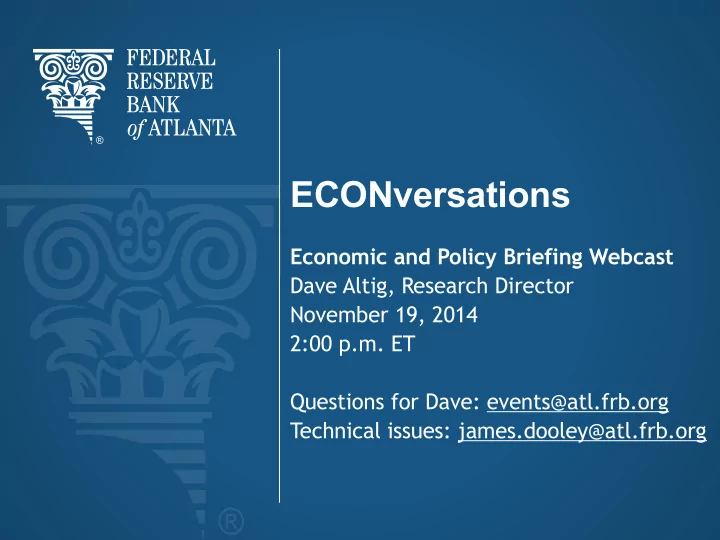 FEDERAL RESERVE BANK of ATLANTA ®

ECONversations

Economic and Policy Briefing Webcast
Dave Altig, Research Director
November 19, 2014
2:00 p.m. ET

Questions for Dave: events@atl.frb.org
Technical issues: james.dooley@atl.frb.org

®